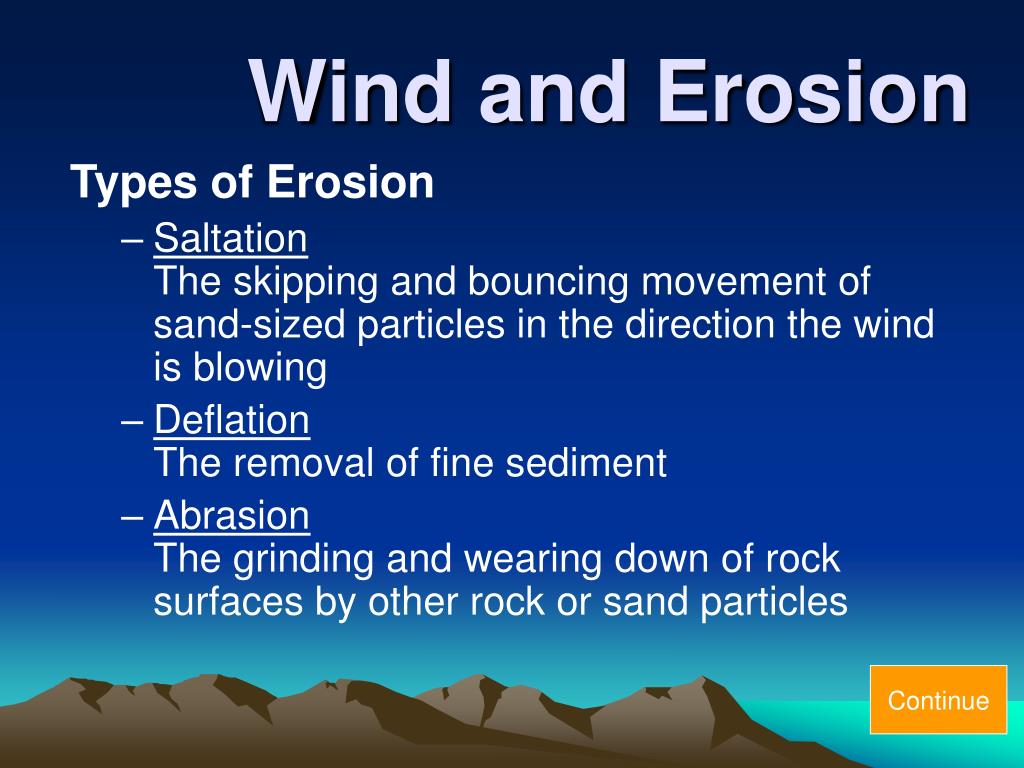 Wind and Erosion

Types of Erosion

– Saltation
The skipping and bouncing movement of sand-sized particles in the direction the wind is blowing

– Deflation
The removal of fine sediment

– Abrasion
The grinding and wearing down of rock surfaces by other rock or sand particles

Continue